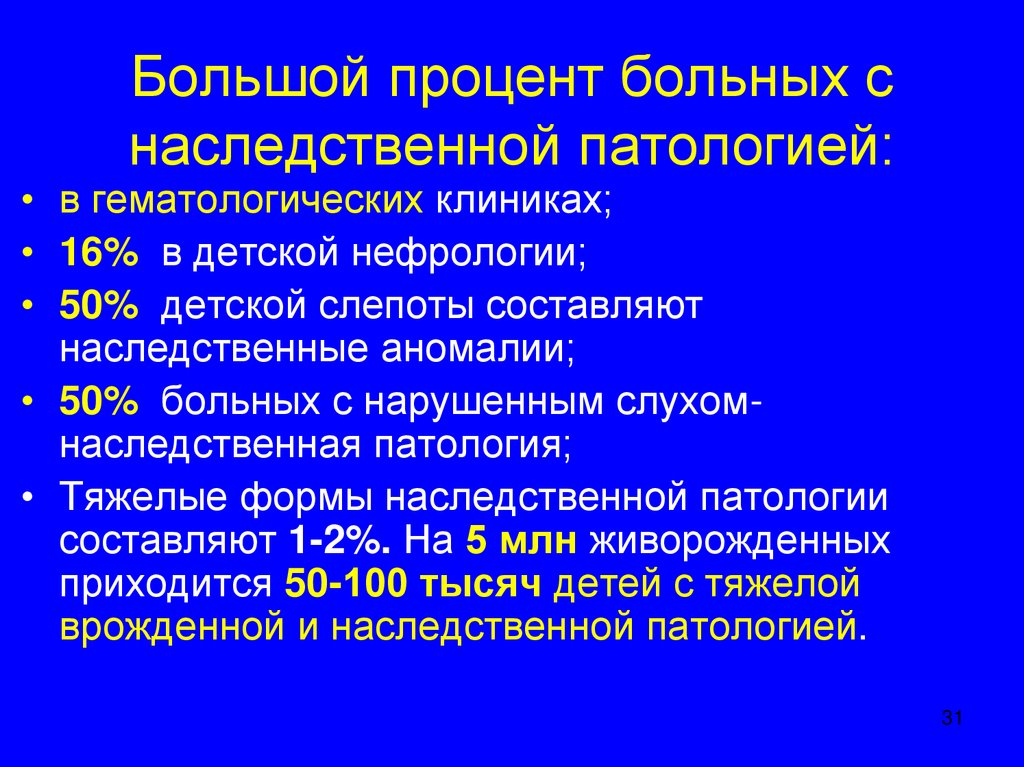 Большой процент больных с наследственной патологией:

• в гематологических клиниках;
• 16% в детской нефрологии;
• 50% детской слепоты составляют наследственные аномалии;
• 50% больных с нарушенным слухом- наследственная патология;
• Тяжелые формы наследственной патологии составляют 1-2%. На 5 млн живорожденных приходится 50-100 тысяч детей с тяжелой врожденной и наследственной патологией.

31